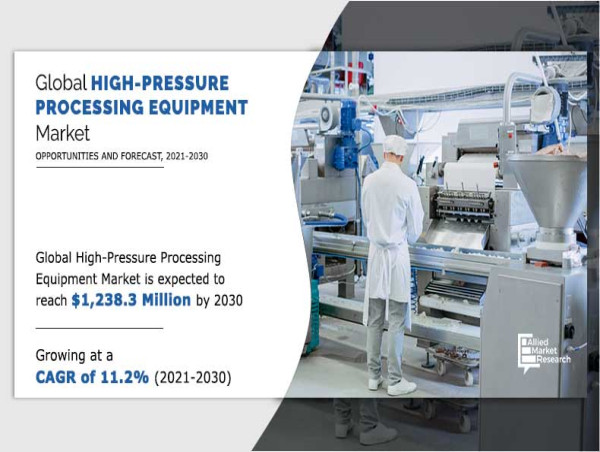 Global HIGH-PRESSURE PROCESSING EQUIPMENT Market

OPPORTUNITIES AND FORECAST, 2021-2030

Global High-Pressure Processing Equipment Market is expected to reach $1,238.3 Million by 2030

Growing at a CAGR of 11.2% (2021-2030)

Allied Market Research